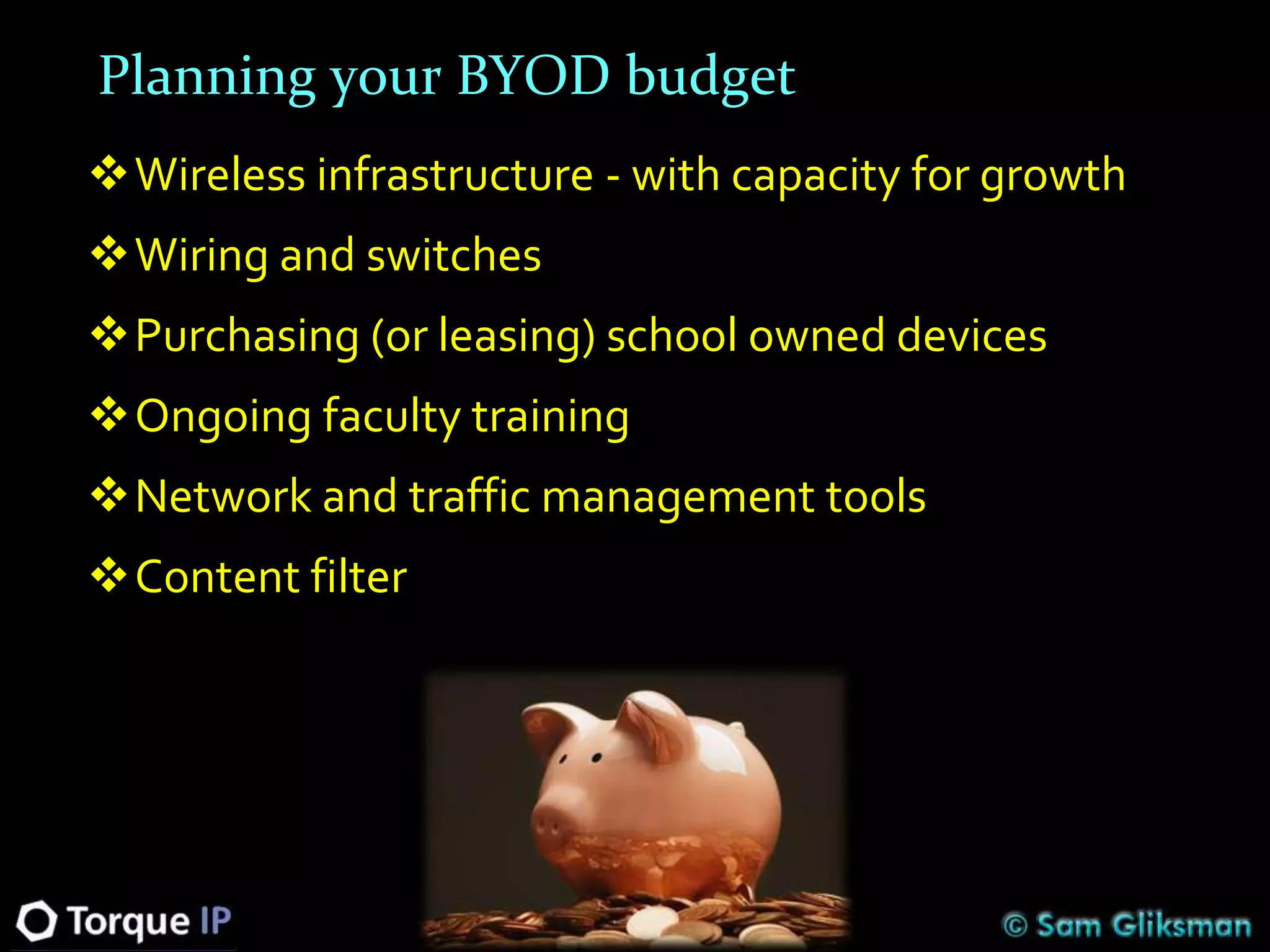 Planning your BYOD budget

❖ Wireless infrastructure - with capacity for growth

❖ Wiring and switches

❖ Purchasing (or leasing) school owned devices

❖ Ongoing faculty training

❖ Network and traffic management tools

❖ Content filter

Torque IP

© Sam Gliksman